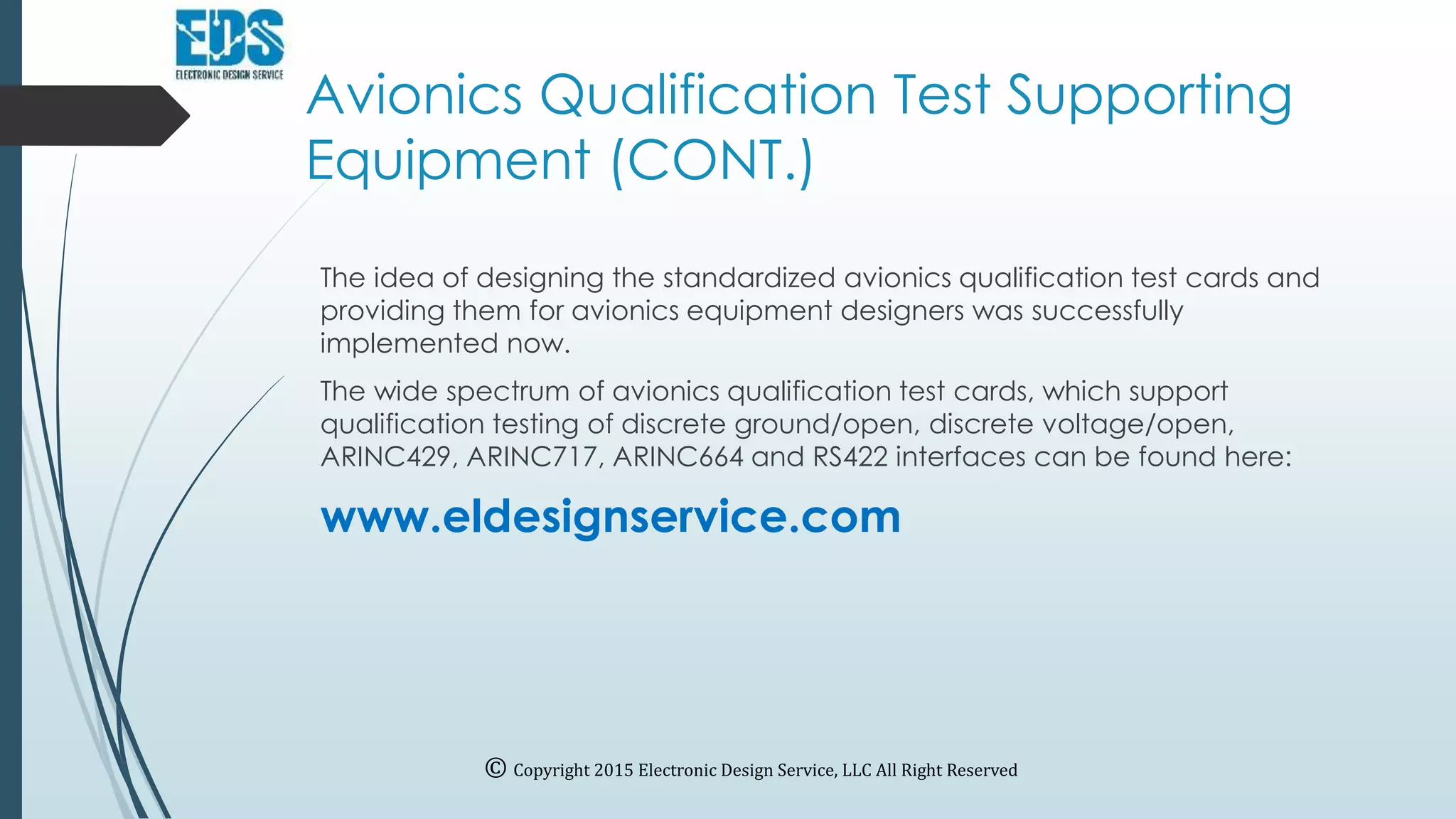 EDS
ELECTRONIC DESIGN SERVICE

Avionics Qualification Test Supporting Equipment (CONT.)

The idea of designing the standardized avionics qualification test cards and providing them for avionics equipment designers was successfully implemented now.

The wide spectrum of avionics qualification test cards, which support qualification testing of discrete ground/open, discrete voltage/open, ARINC429, ARINC717, ARINC664 and RS422 interfaces can be found here:

www.eldesignservice.com

© Copyright 2015 Electronic Design Service, LLC All Right Reserved